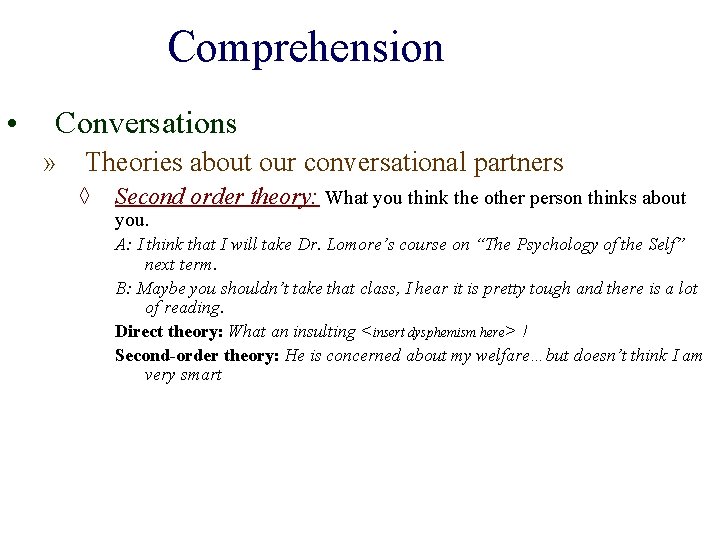 Comprehension

• Conversations

» Theories about our conversational partners

◊ Second order theory: What you think the other person thinks about you.

A: I think that I will take Dr. Lomore's course on "The Psychology of the Self" next term.

B: Maybe you shouldn't take that class, I hear it is pretty tough and there is a lot of reading.

Direct theory: What an insulting <insert dysphemism here> !

Second-order theory: He is concerned about my welfare…but doesn't think I am very smart